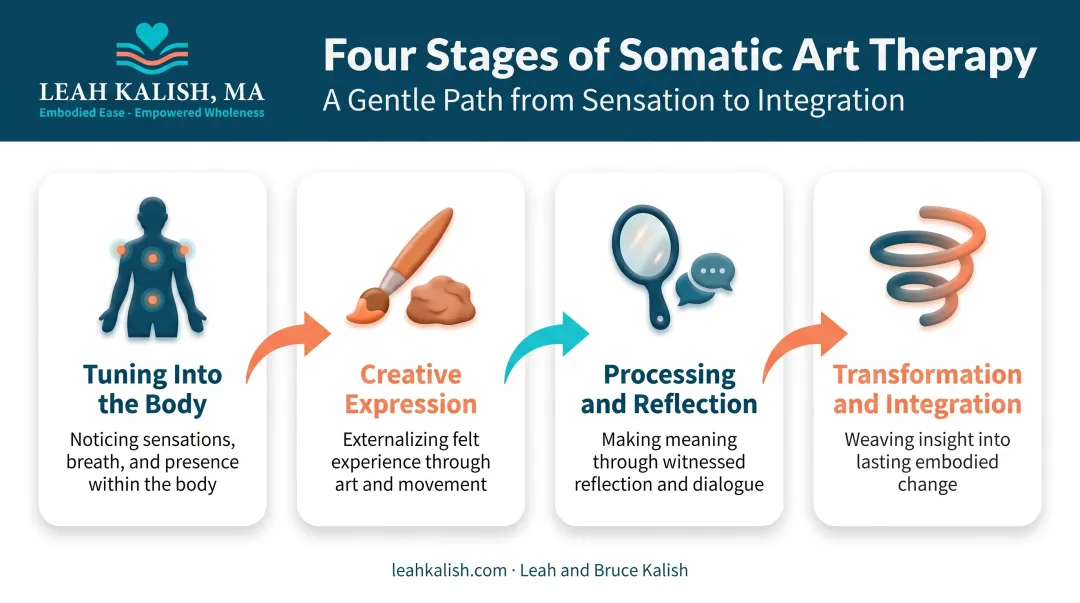 LEAH KALISH, MA
Embodied Ease - Empowered Wholeness

Four Stages of Somatic Art Therapy
A Gentle Path from Sensation to Integration

Tuning Into the Body
Noticing sensations, breath, and presence within the body

Creative Expression
Externalizing felt experience through art and movement

Processing and Reflection
Making meaning through witnessed reflection and dialogue

Transformation and Integration
Weaving insight into lasting embodied change

leahkalish.com · Leah and Bruce Kalish